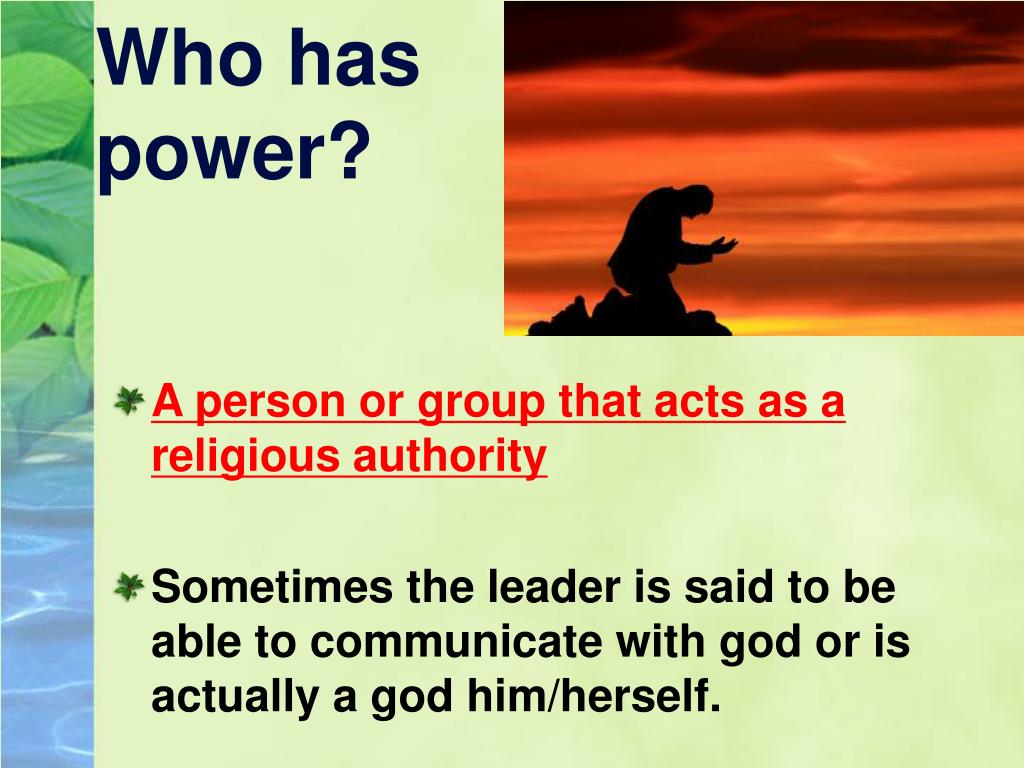 Who has power?

A person or group that acts as a religious authority

Sometimes the leader is said to be able to communicate with god or is actually a god him/herself.